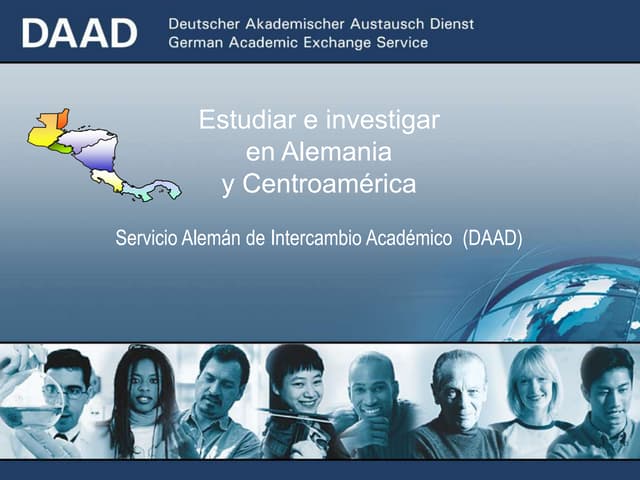 DAAD
Deutscher Akademischer Austausch Dienst
German Academic Exchange Service

Estudiar e investigar en Alemania y Centroamérica

Servicio Alemán de Intercambio Académico (DAAD)